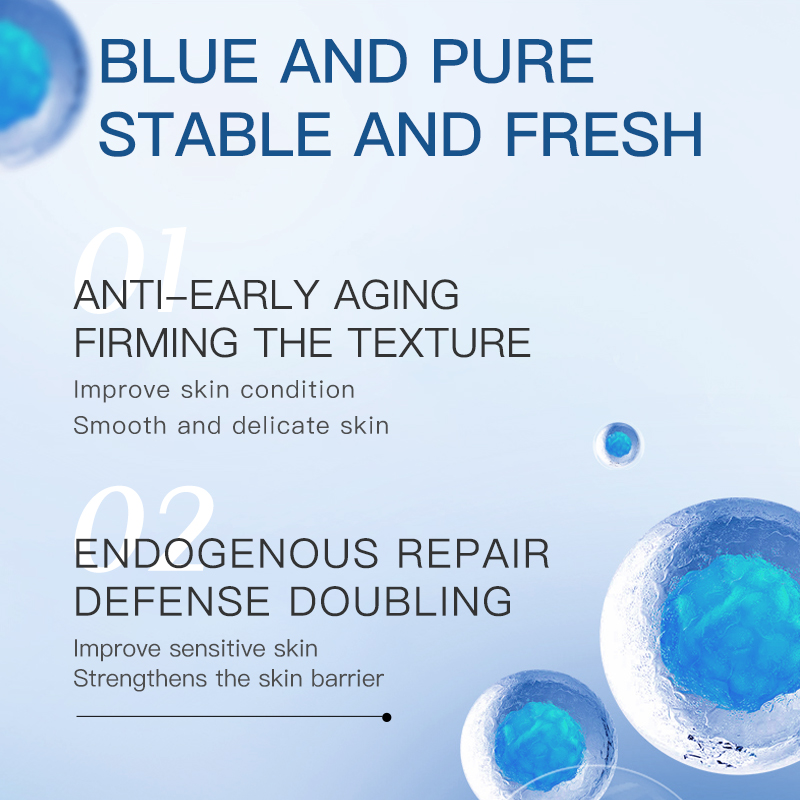 BLUE AND PURE
STABLE AND FRESH

01

ANTI-EARLY AGING
FIRMING THE TEXTURE

Improve skin condition
Smooth and delicate skin

02

ENDOGENOUS REPAIR
DEFENSE DOUBLING

Improve sensitive skin
Strengthens the skin barrier